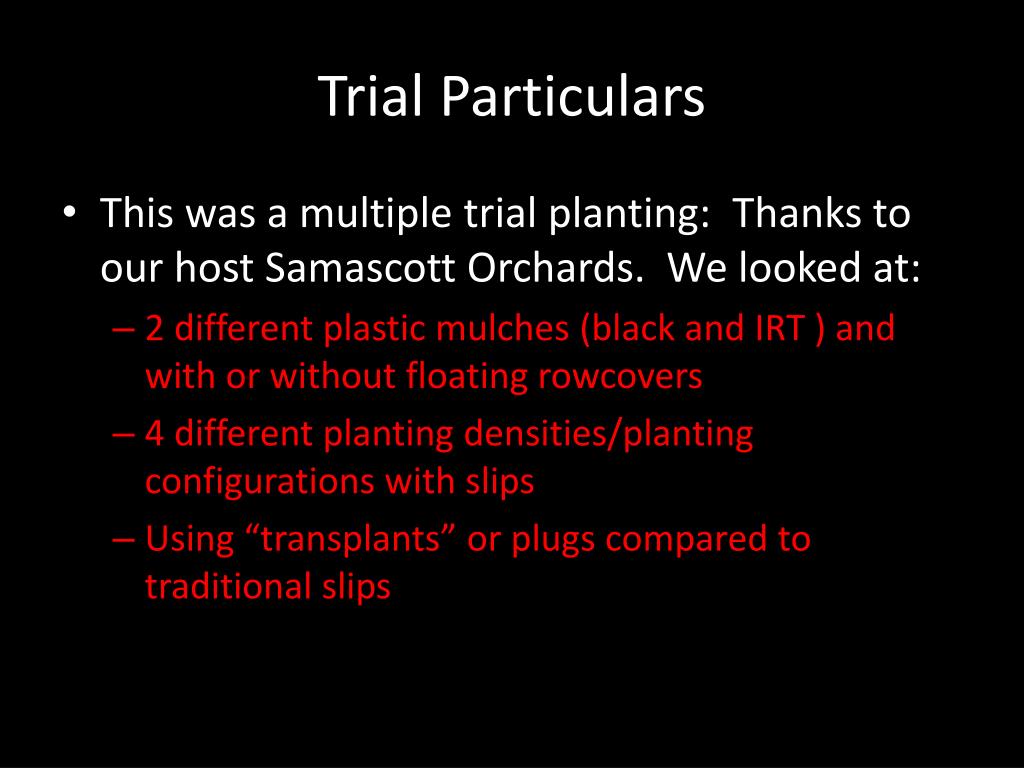 Trial Particulars

• This was a multiple trial planting: Thanks to our host Samascott Orchards. We looked at:
– 2 different plastic mulches (black and IRT ) and with or without floating rowcovers
– 4 different planting densities/planting configurations with slips
– Using “transplants” or plugs compared to traditional slips